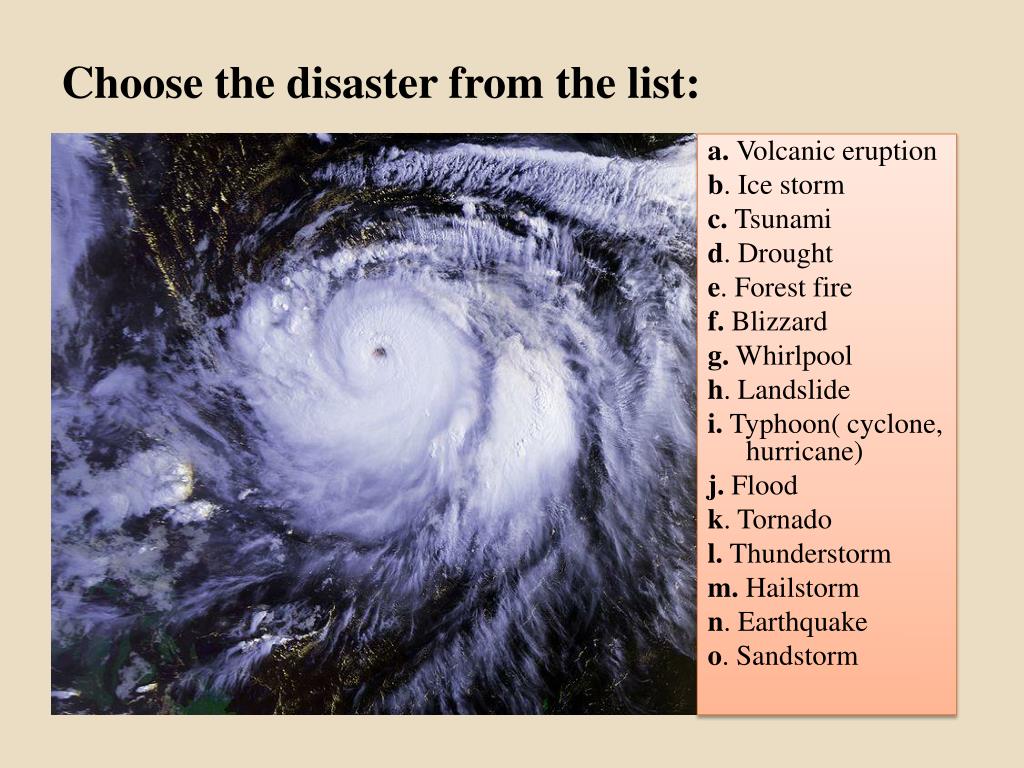 Choose the disaster from the list:

a. Volcanic eruption
b. Ice storm
c. Tsunami
d. Drought
e. Forest fire
f. Blizzard
g. Whirlpool
h. Landslide
i. Typhoon( cyclone, hurricane)
j. Flood
k. Tornado
l. Thunderstorm
m. Hailstorm
n. Earthquake
o. Sandstorm